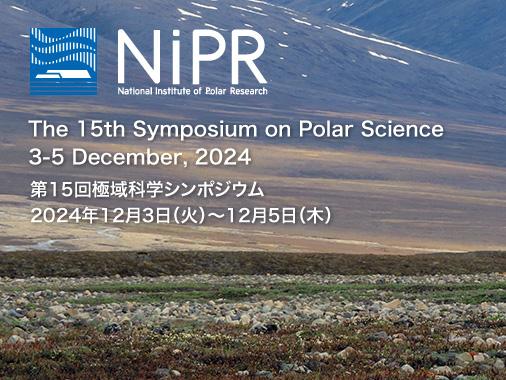 NiPR
National Institute of Polar Research

The 15th Symposium on Polar Science
3-5 December, 2024

第15回極域科学シンポジウム
2024年12月3日(火)~12月5日(木)